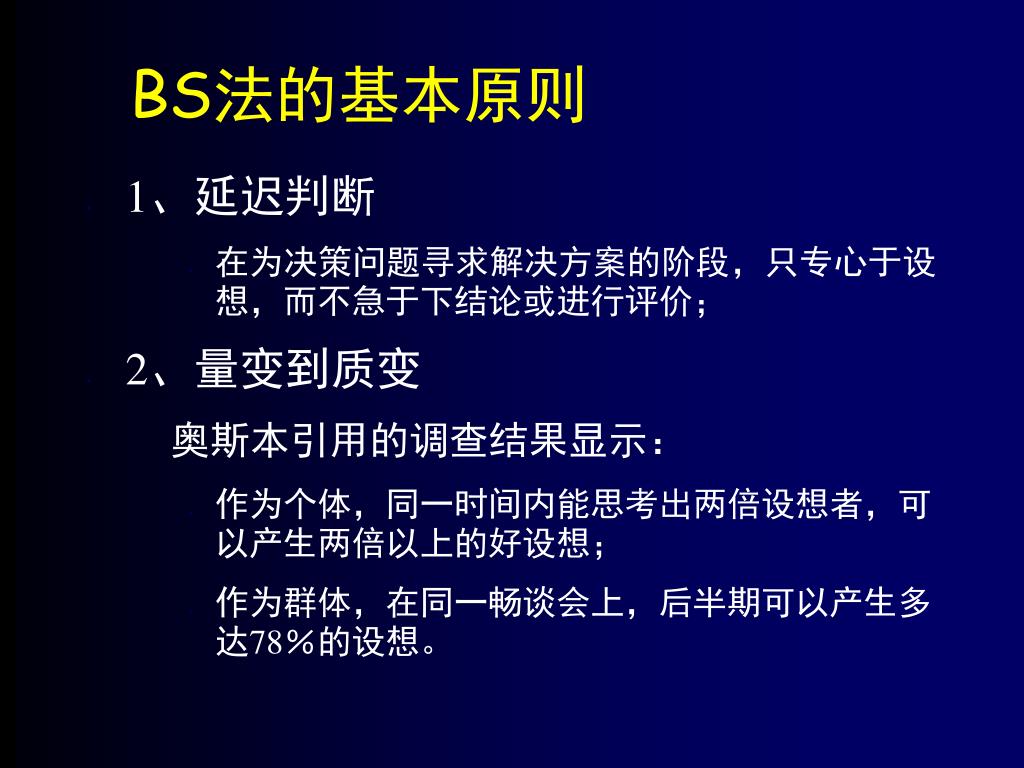 BS法的基本原则

1、延迟判断

在为决策问题寻求解决方案的阶段，只专心于设想，而不急于下结论或进行评价；

2、量变到质变

奥斯本引用的调查结果显示：

作为个体，同一时间内能思考出两倍设想者，可以产生两倍以上的好设想；

作为群体，在同一畅谈会上，后半期可以产生多达78％的设想。